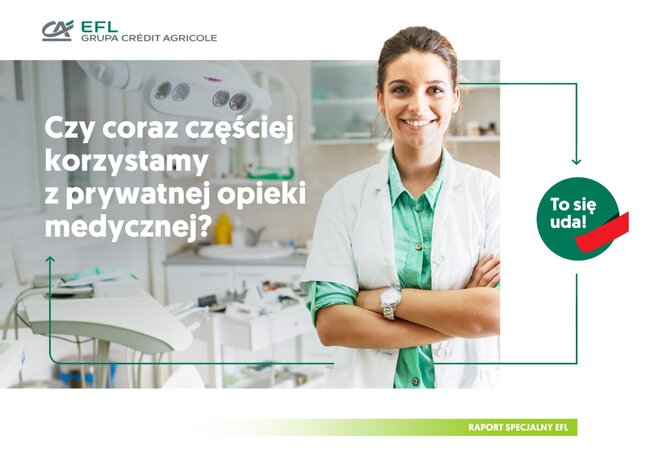 CA EFL
GRUPA CRÉDIT AGRICOLE

Czy coraz częściej korzystamy z prywatnej opieki medycznej?

To się uda!

RAPORT SPECJALNY EFL